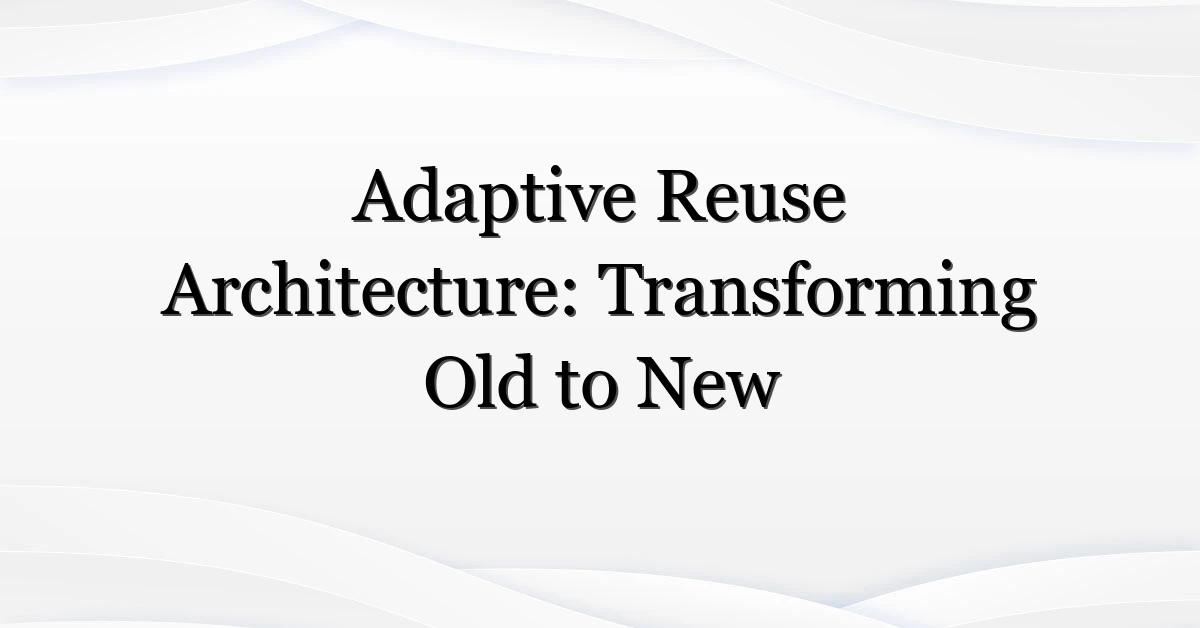 Adaptive Reuse Architecture: Transforming Old to New